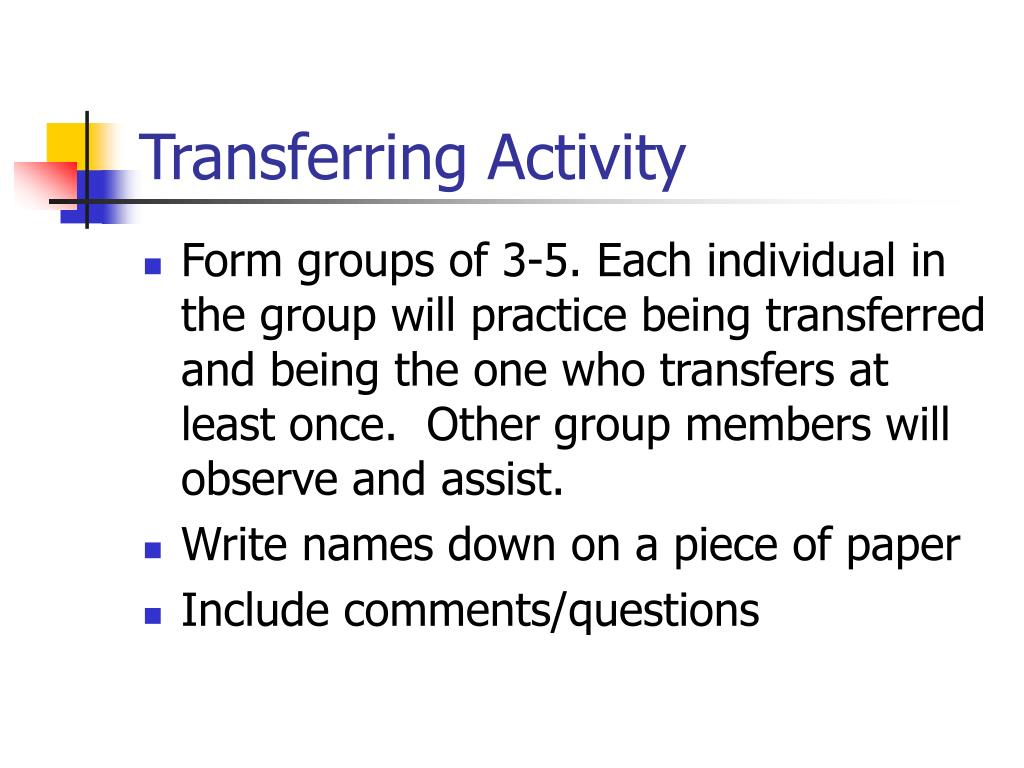 Transferring Activity

- Form groups of 3-5. Each individual in the group will practice being transferred and being the one who transfers at least once.  Other group members will observe and assist.
- Write names down on a piece of paper
- Include comments/questions